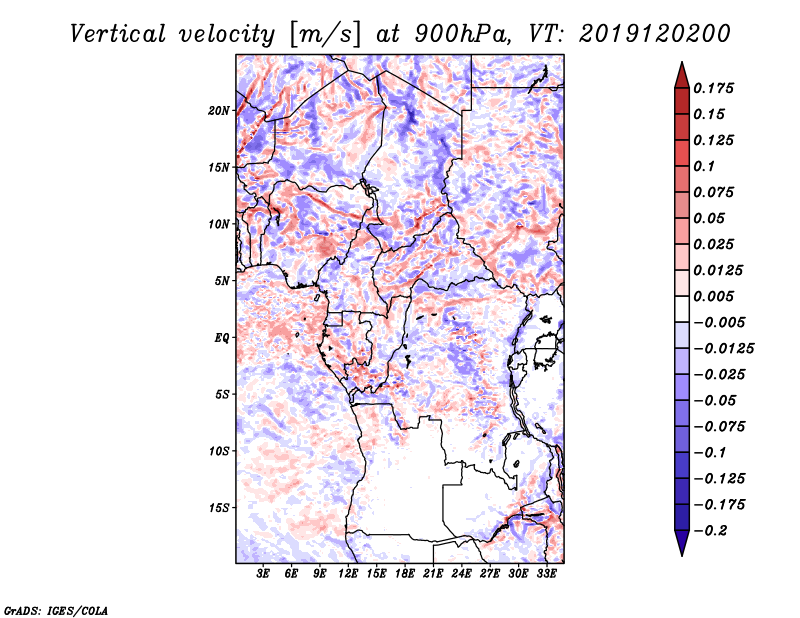 Vertical velocity [m/s] at 900hPa, VT: 2019120200

20N
15N
10N
5N
EQ
5S
10S
15S

3E 6E 9E 12E 15E 18E 21E 24E 27E 30E 33E

0.175
0.15
0.125
0.1
0.075
0.05
0.025
0.0125
0.005
−0.005
−0.0125
−0.025
−0.05
−0.075
−0.1
−0.125
−0.175
−0.2

GrADS: IGES/COLA